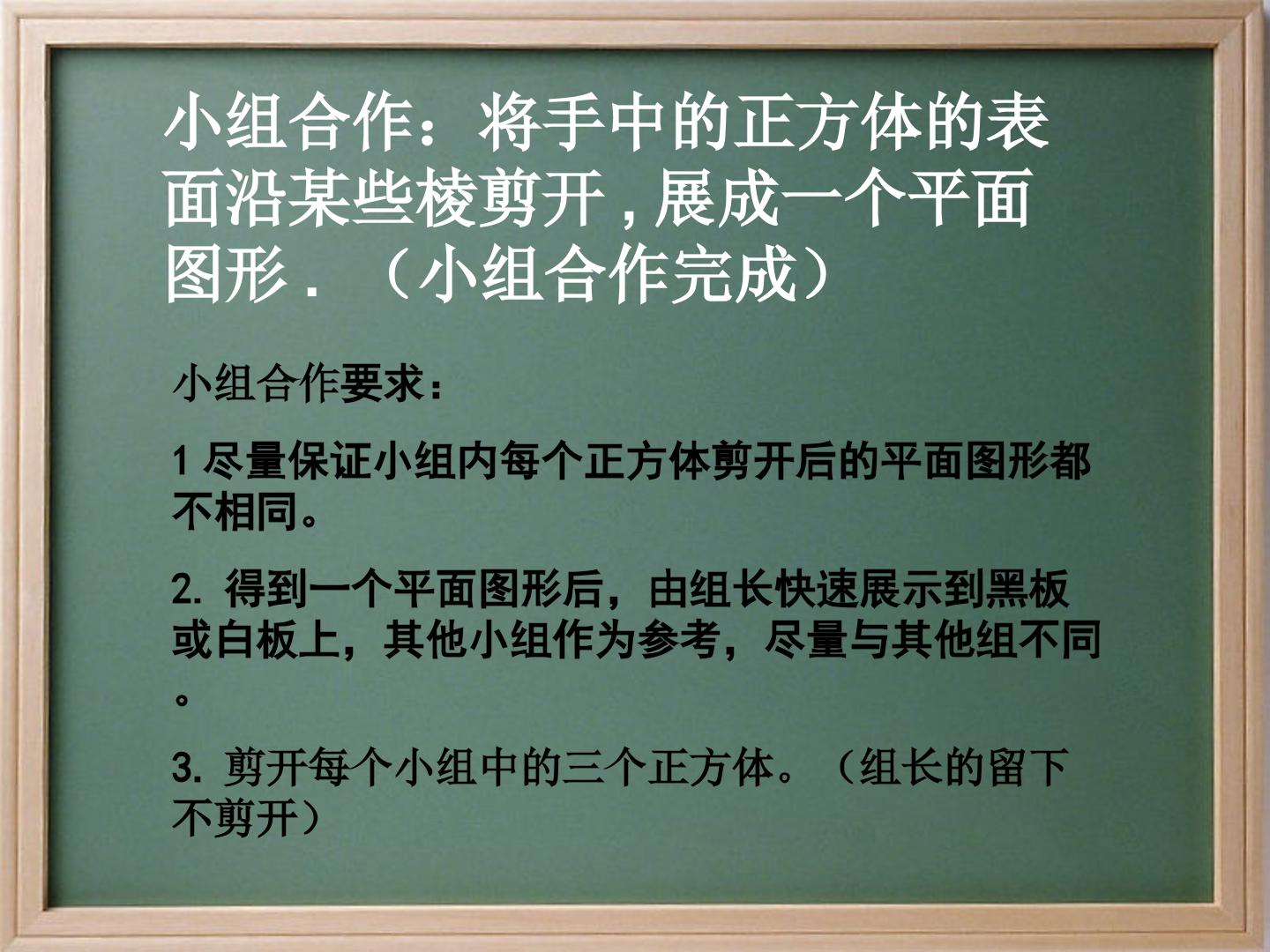 小组合作：将手中的正方体的表面沿某些棱剪开，展成一个平面图形．（小组合作完成）

小组合作要求：

1 尽量保证小组内每个正方体剪开后的平面图形都不相同。

2. 得到一个平面图形后，由组长快速展示到黑板或白板上，其他小组作为参考，尽量与其他组不同。

3. 剪开每个小组中的三个正方体。（组长的留下不剪开）